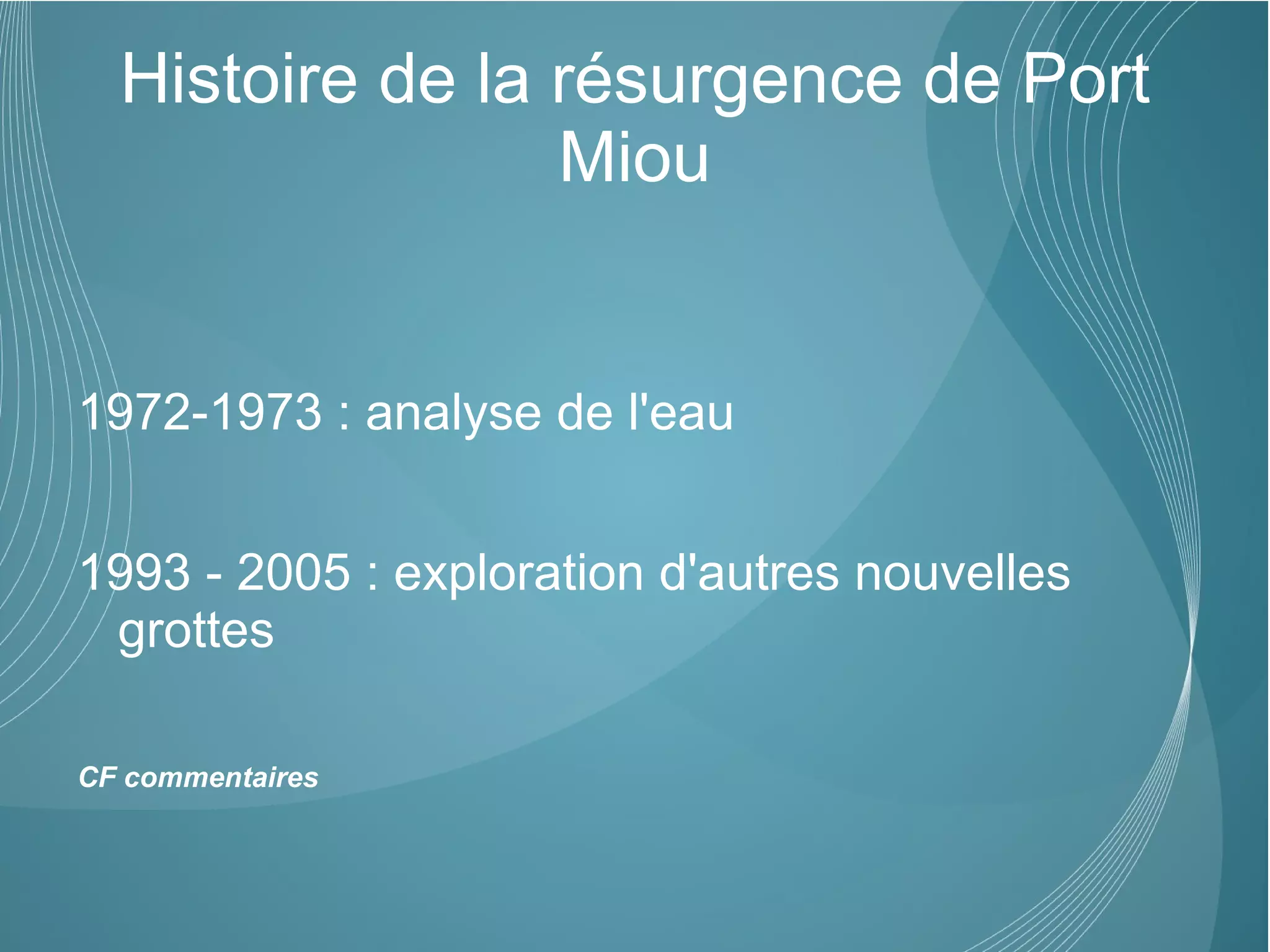 Histoire de la résurgence de Port Miou

1972-1973 : analyse de l'eau

1993 - 2005 : exploration d'autres nouvelles grottes

CF commentaires